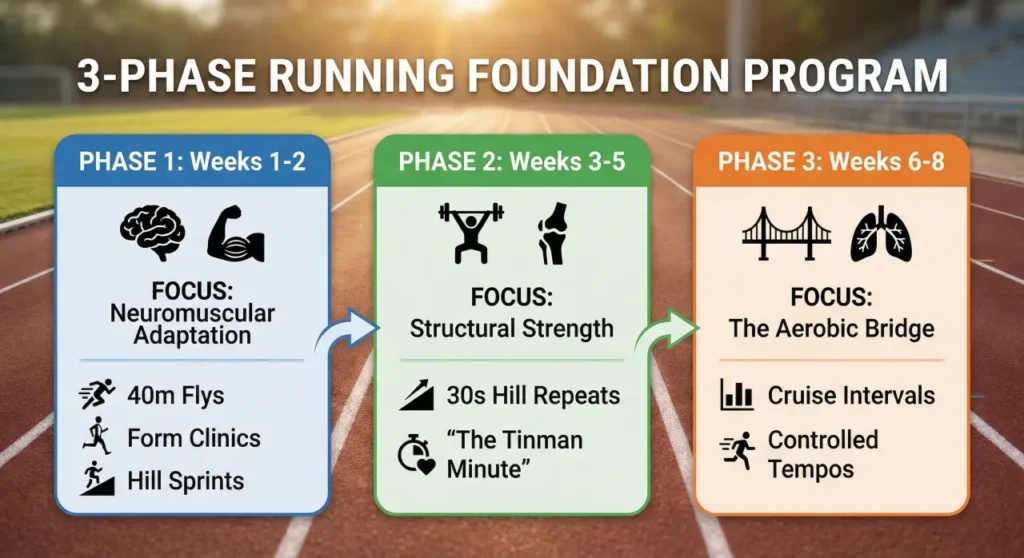 3-PHASE RUNNING FOUNDATION PROGRAM

PHASE 1: Weeks 1-2

FOCUS: Neuromuscular Adaptation

40m Flys

Form Clinics

Hill Sprints

PHASE 2: Weeks 3-5

FOCUS: Structural Strength

30s Hill Repeats

"The Tinman Minute"

PHASE 3: Weeks 6-8

FOCUS: The Aerobic Bridge

Cruise Intervals

Controlled Tempos